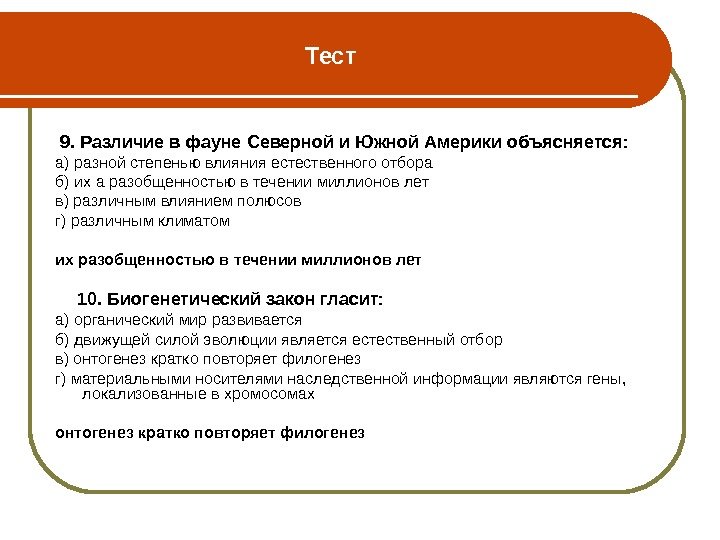 Тест

9. Различие в фауне Северной и Южной Америки объясняется:
а) разной степенью влияния естественного отбора
б) их а разобщенностью в течении миллионов лет
в) различным влиянием полюсов
г) различным климатом

их разобщенностью в течении миллионов лет

10. Биогенетический закон гласит:
а) органический мир развивается
б) движущей силой эволюции является естественный отбор
в) онтогенез кратко повторяет филогенез
г) материальными носителями наследственной информации являются гены, локализованные в хромосомах

онтогенез кратко повторяет филогенез